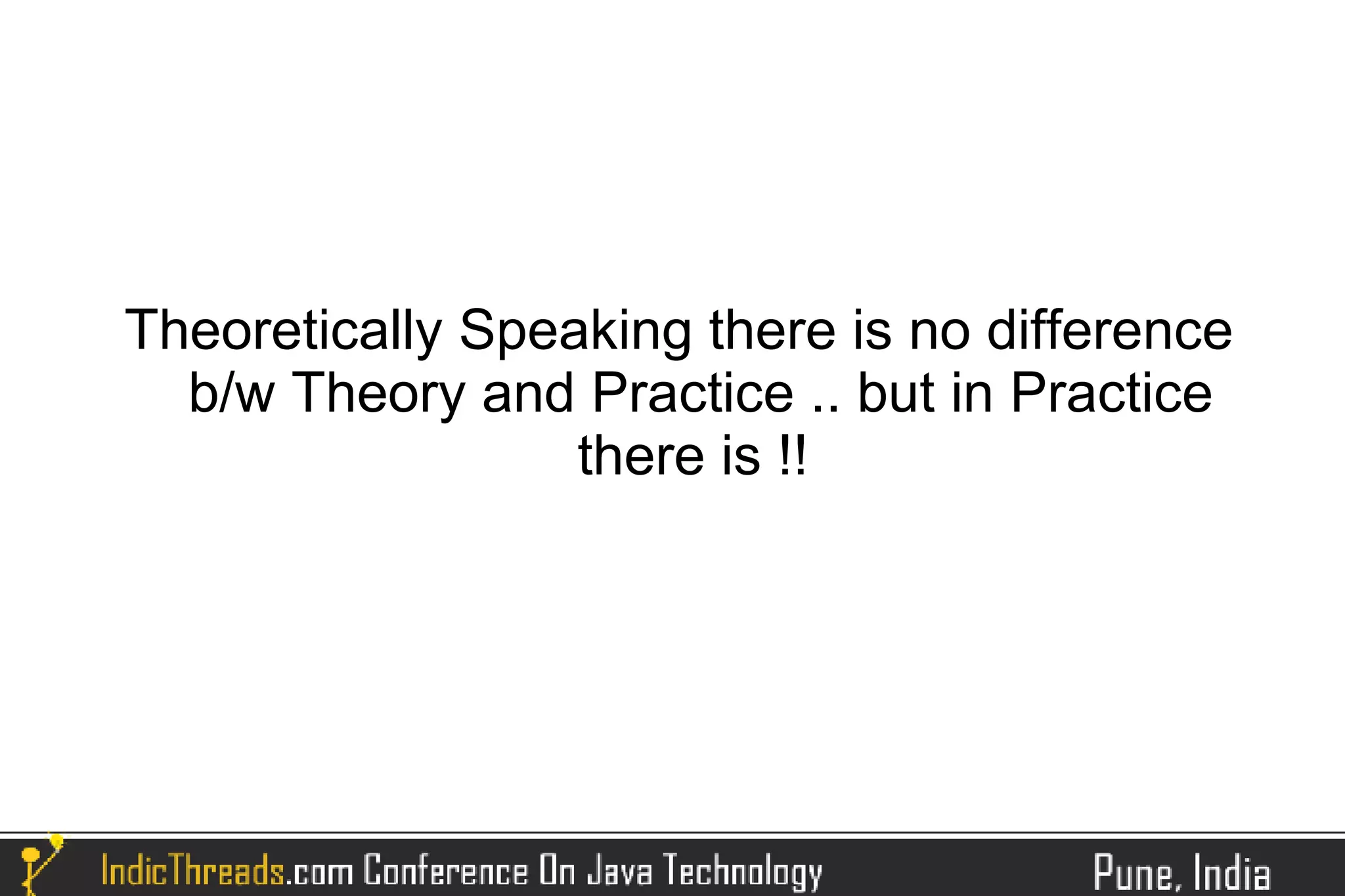 Theoretically Speaking there is no difference b/w Theory and Practice .. but in Practice there is !!

IndicThreads.com Conference On Java Technology

Pune, India